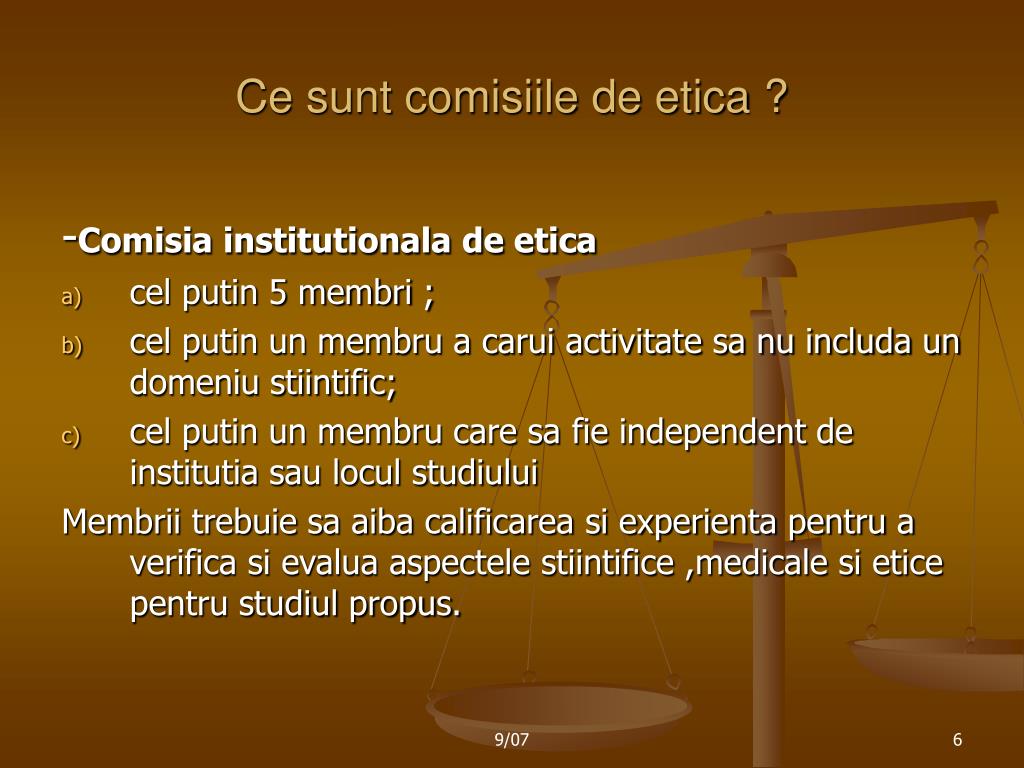 Ce sunt comisiile de etica ?

-Comisia institutionala de etica

a) cel putin 5 membri ;

b) cel putin un membru a carui activitate sa nu includa un domeniu stiintific;

c) cel putin un membru care sa fie independent de institutia sau locul studiului

Membrii trebuie sa aiba calificarea si experienta pentru a verifica si evalua aspectele stiintifice ,medicale si etice pentru studiul propus.

9/07

6